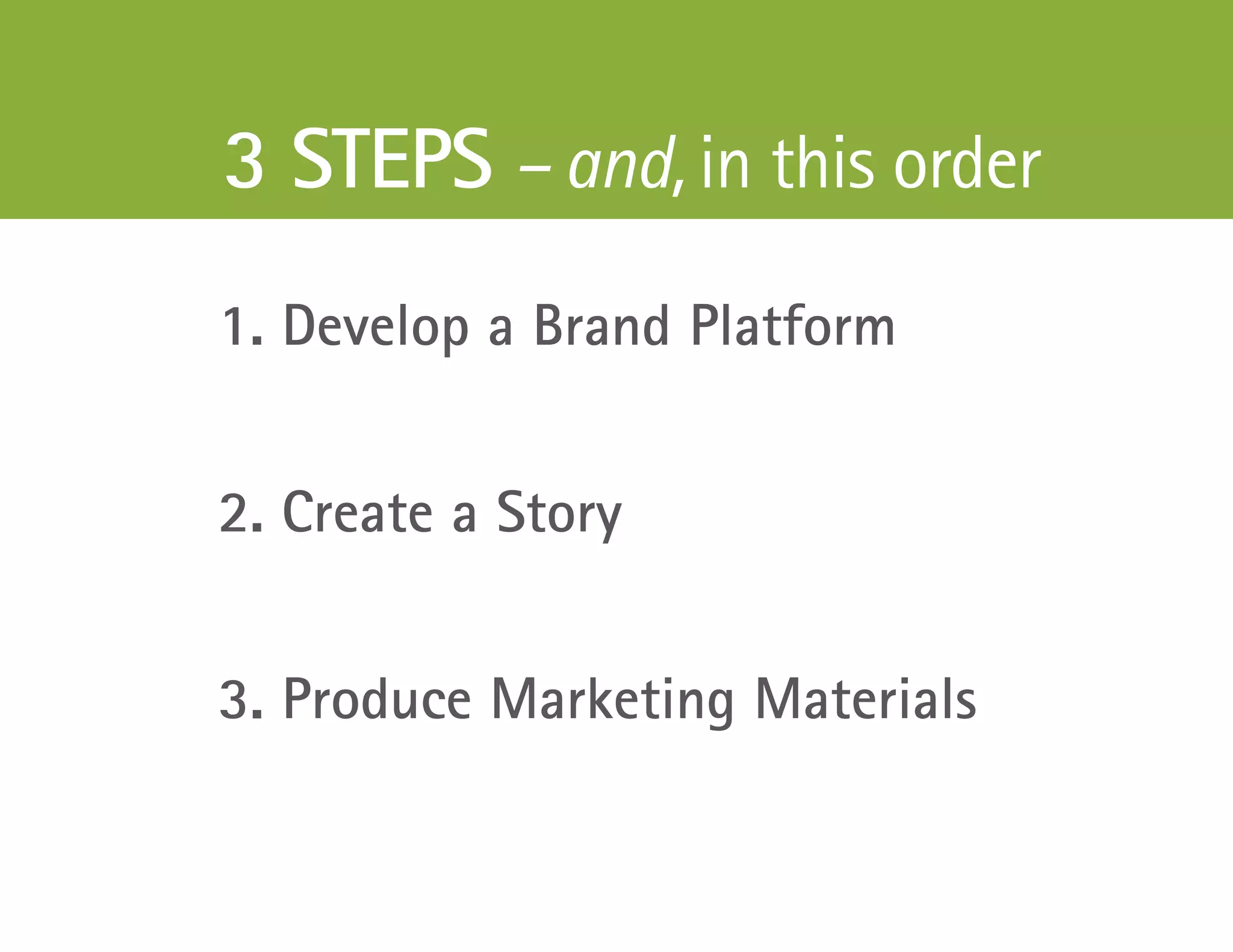 3 STEPS – and, in this order

1. Develop a Brand Platform

2. Create a Story

3. Produce Marketing Materials